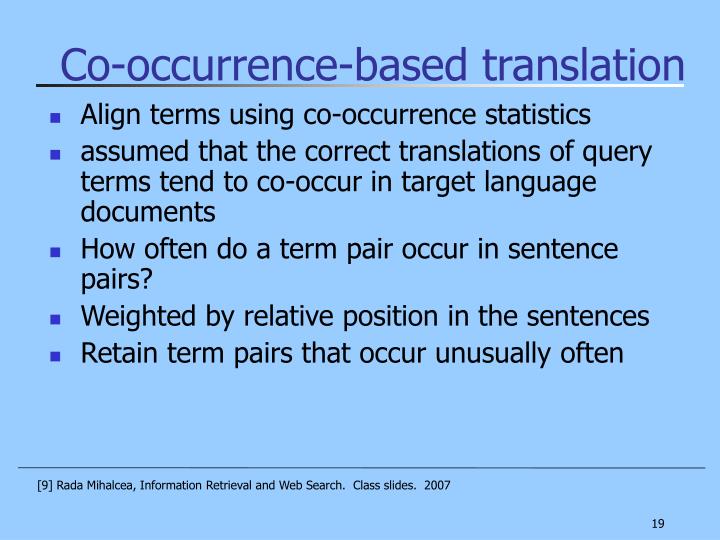 Co-occurrence-based translation

- Align terms using co-occurrence statistics
- assumed that the correct translations of query terms tend to co-occur in target language documents
- How often do a term pair occur in sentence pairs?
- Weighted by relative position in the sentences
- Retain term pairs that occur unusually often

[9] Rada Mihalcea, Information Retrieval and Web Search. Class slides. 2007

19